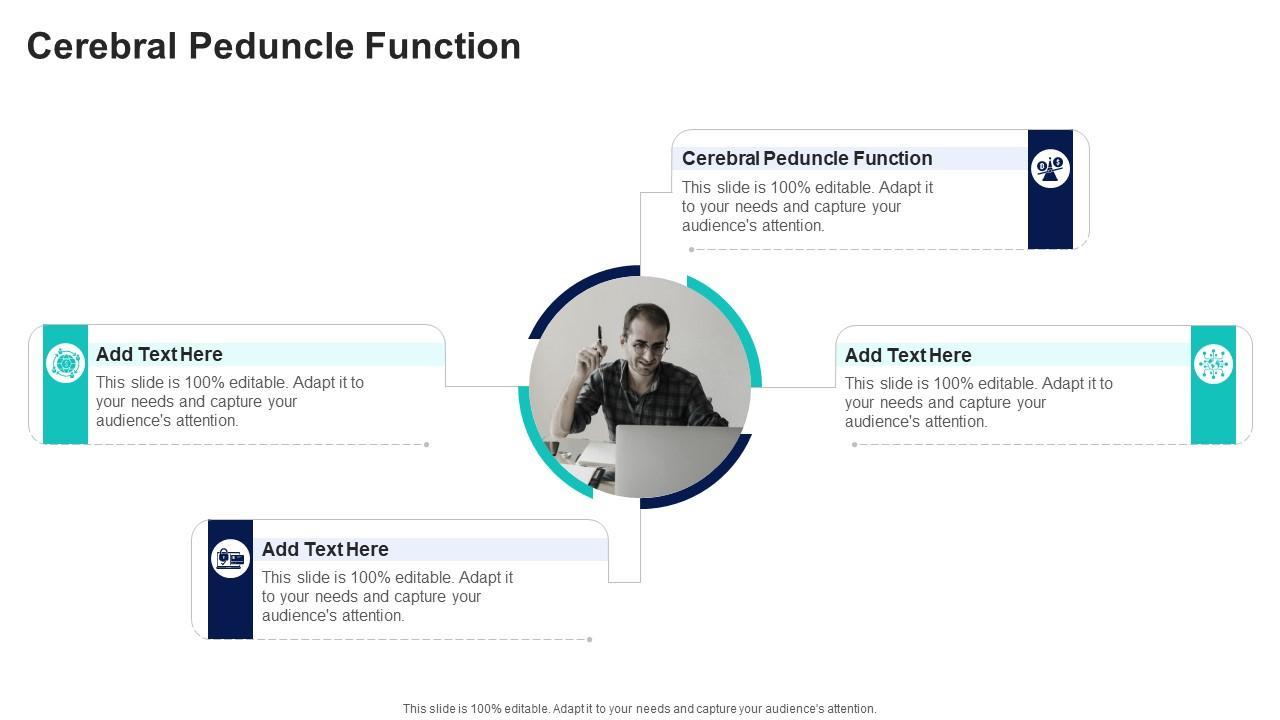 Cerebral Peduncle Function

Cerebral Peduncle Function
This slide is 100% editable. Adapt it to your needs and capture your audience's attention.

Add Text Here
This slide is 100% editable. Adapt it to your needs and capture your audience's attention.

Add Text Here
This slide is 100% editable. Adapt it to your needs and capture your audience's attention.

Add Text Here
This slide is 100% editable. Adapt it to your needs and capture your audience's attention.

This slide is 100% editable. Adapt it to your needs and capture your audience's attention.